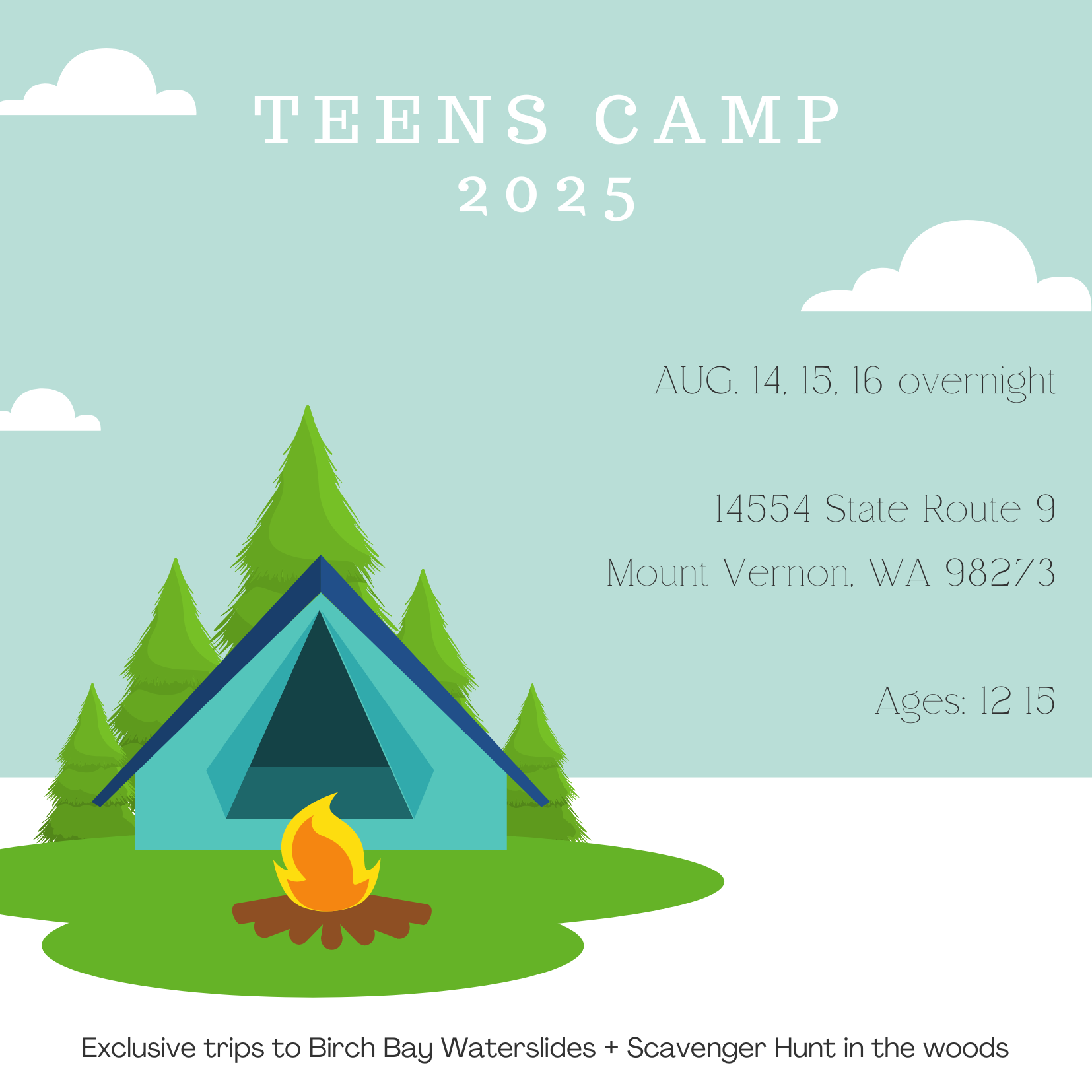 TEENS CAMP
2025

AUG. 14, 15, 16 overnight

14554 State Route 9
Mount Vernon, WA 98273

Ages: 12-15

Exclusive trips to Birch Bay Waterslides + Scavenger Hunt in the woods